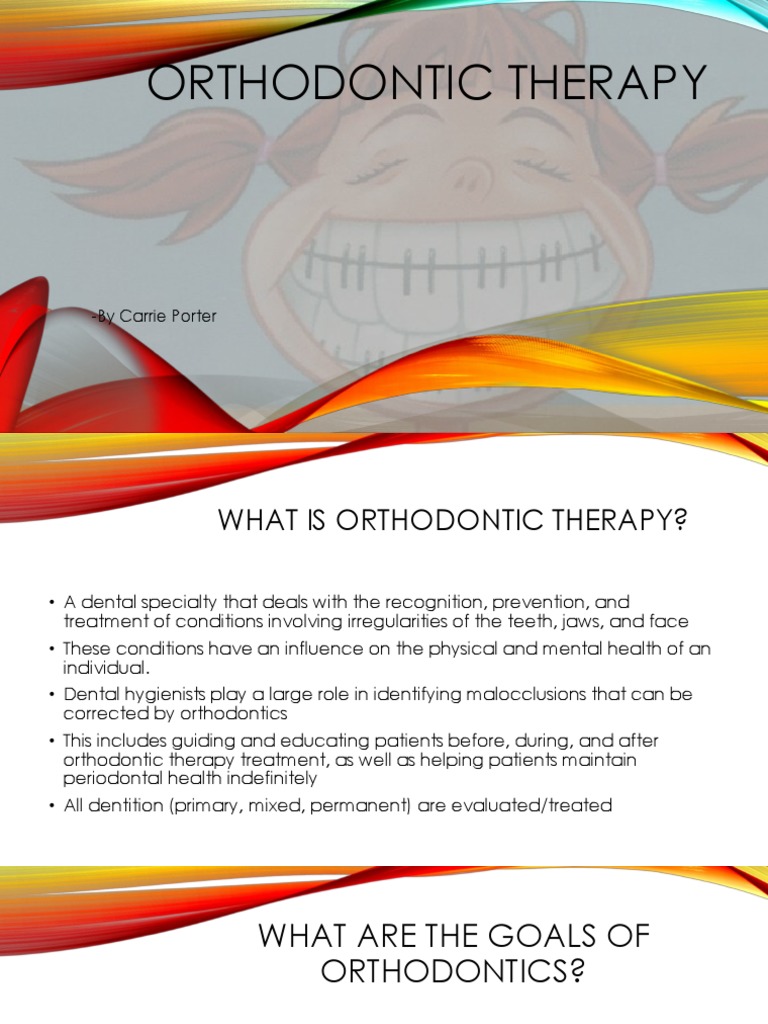 ORTHODONTIC THERAPY

-By Carrie Porter

WHAT IS ORTHODONTIC THERAPY?

• A dental specialty that deals with the recognition, prevention, and treatment of conditions involving irregularities of the teeth, jaws, and face
• These conditions have an influence on the physical and mental health of an individual.
• Dental hygienists play a large role in identifying malocclusions that can be corrected by orthodontics
• This includes guiding and educating patients before, during, and after orthodontic therapy treatment, as well as helping patients maintain periodontal health indefinitely
• All dentition (primary, mixed, permanent) are evaluated/treated

WHAT ARE THE GOALS OF ORTHODONTICS?